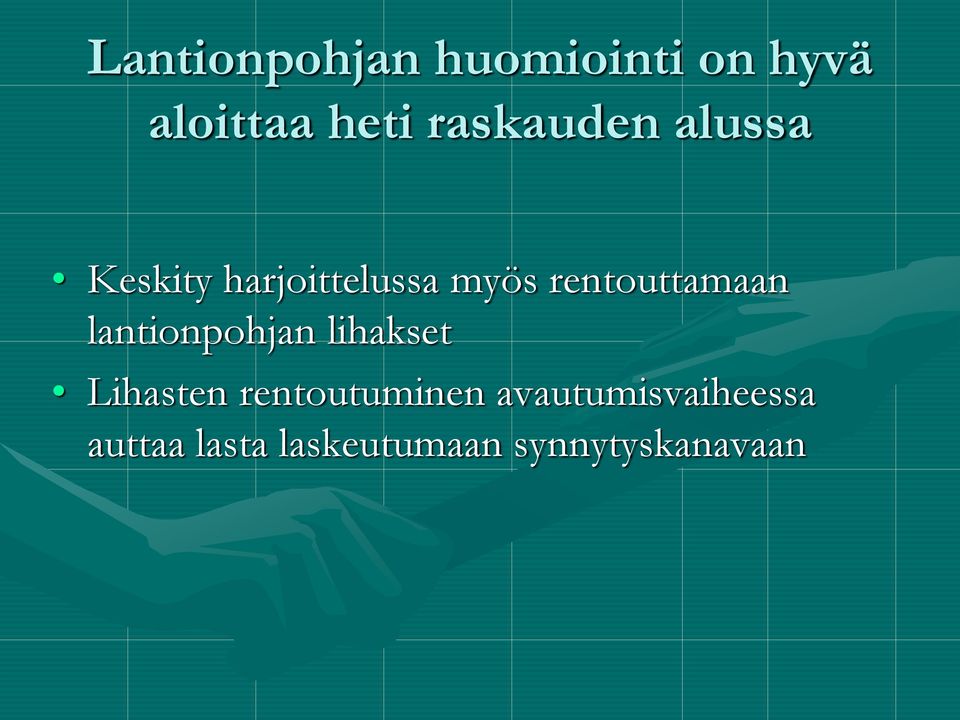 Lantionpohjan huomiointi on hyvä aloittaa heti raskauden alussa

• Keskity harjoittelussa myös rentouttamaan lantionpohjan lihakset

• Lihasten rentoutuminen avautumisvaiheessa auttaa lasta laskeutumaan synnytyskanavaan